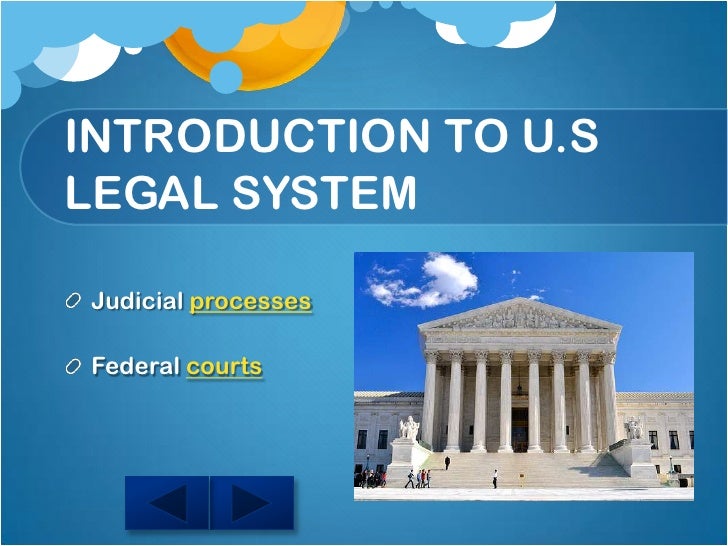 INTRODUCTION TO U.S LEGAL SYSTEM

Judicial processes

Federal courts